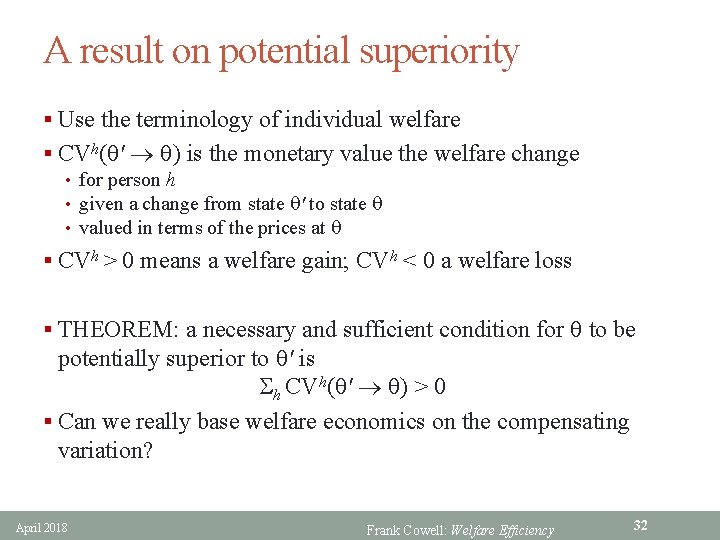 A result on potential superiority

▪ Use the terminology of individual welfare
▪ $CV^h(\theta' \to \theta)$ is the monetary value the welfare change
  • for person $h$
  • given a change from state $\theta'$ to state $\theta$
  • valued in terms of the prices at $\theta$
▪ $CV^h > 0$ means a welfare gain; $CV^h < 0$ a welfare loss

▪ THEOREM: a necessary and sufficient condition for $\theta$ to be potentially superior to $\theta'$ is
$\Sigma_h CV^h(\theta' \to \theta) > 0$
▪ Can we really base welfare economics on the compensating variation?

April 2018
Frank Cowell: Welfare Efficiency
32